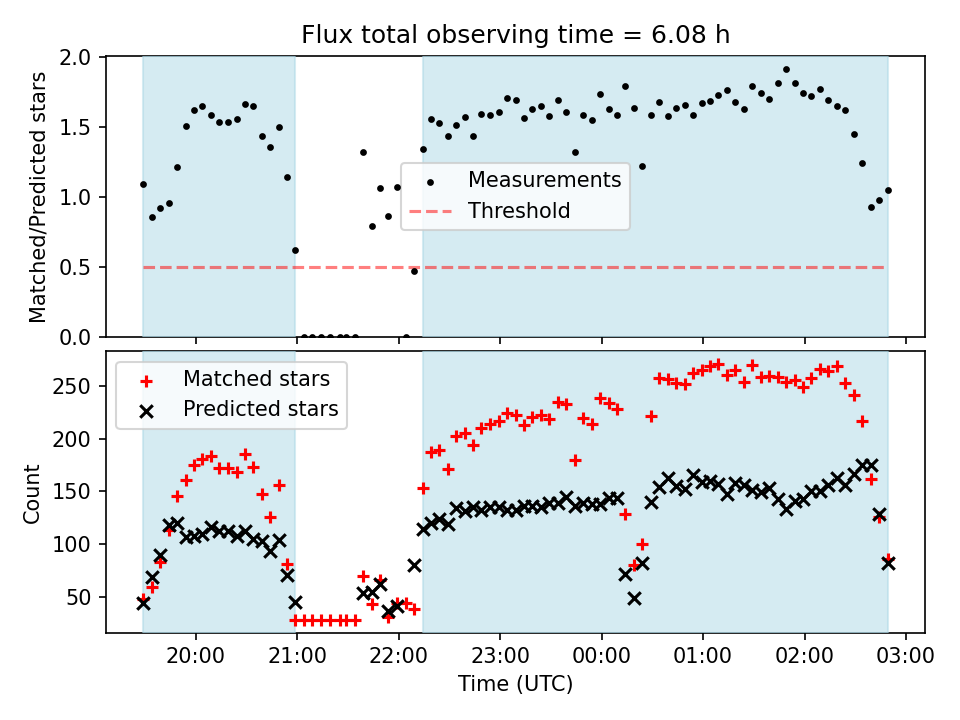 Flux total observing time = 6.08 h

Matched/Predicted stars

2.0
1.5
1.0
0.5
0.0

Measurements
Threshold

Matched stars
Predicted stars

Count

250
200
150
100
50

20:00
21:00
22:00
23:00
00:00
01:00
02:00
03:00

Time (UTC)